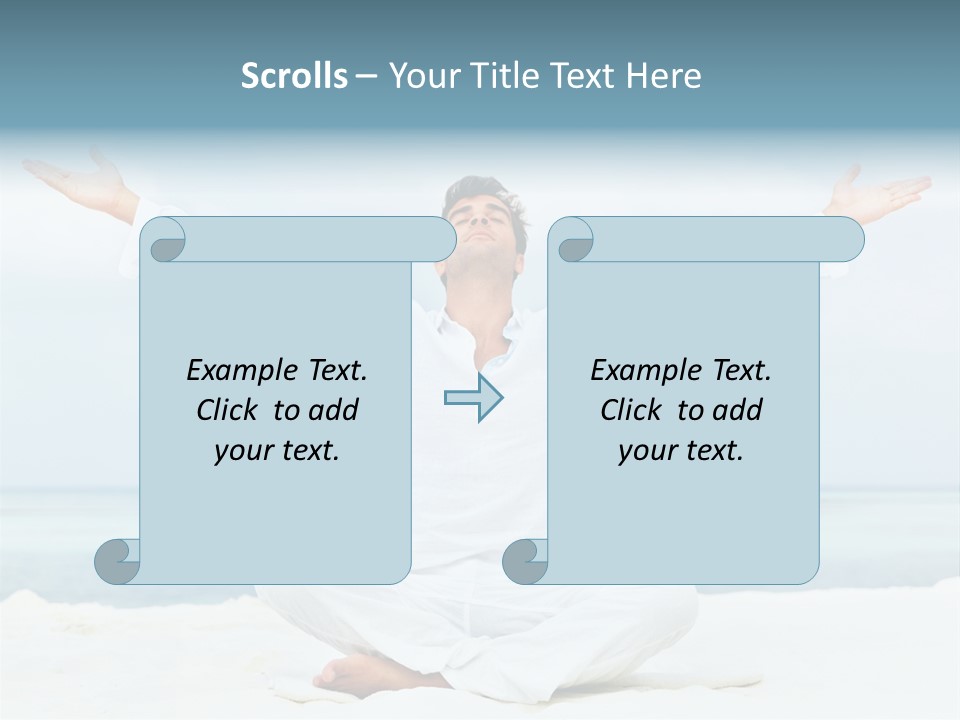 Scrolls – Your Title Text Here

Example Text. Click to add your text.

Example Text. Click to add your text.